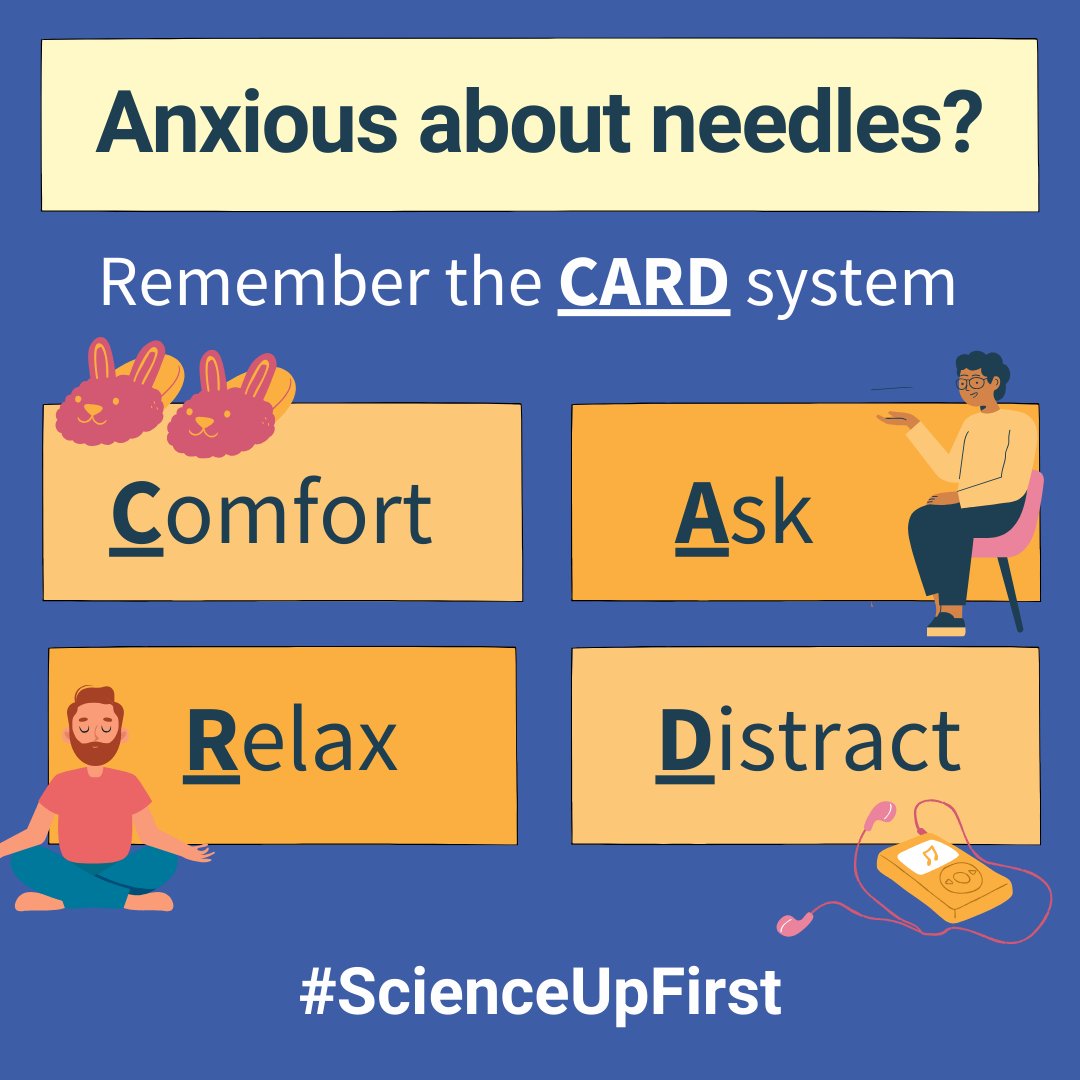 Anxious about needles?

Remember the CARD system

Comfort

Ask

Relax

Distract

#ScienceUpFirst